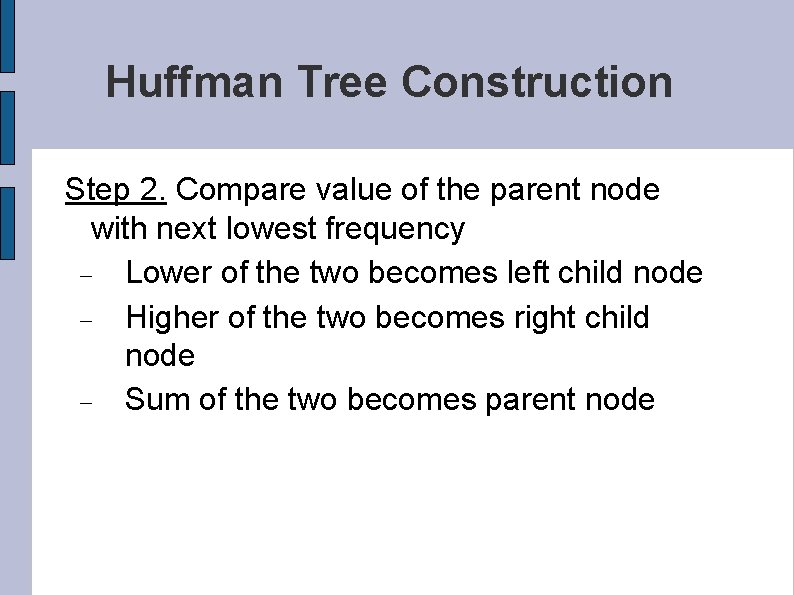 Huffman Tree Construction

Step 2. Compare value of the parent node with next lowest frequency

– Lower of the two becomes left child node
– Higher of the two becomes right child node
– Sum of the two becomes parent node